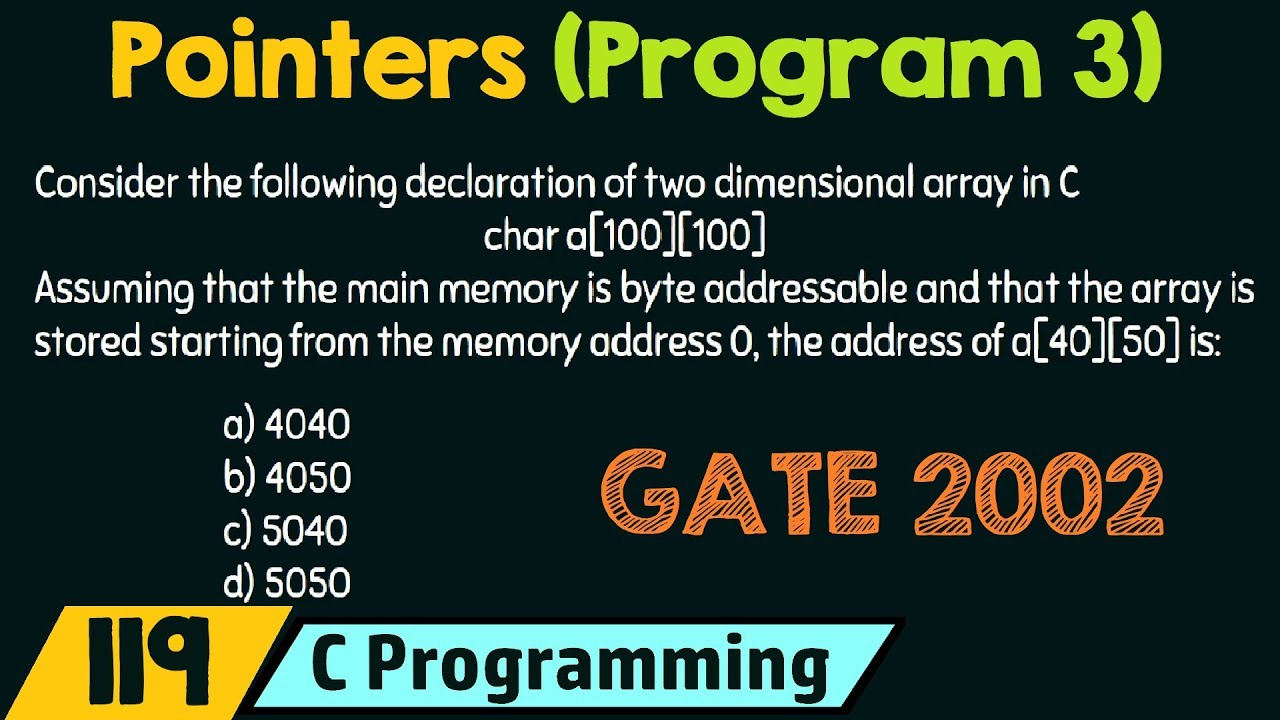 Pointers (Program 3)

Consider the following declaration of two dimensional array in C
char a[100][100]
Assuming that the main memory is byte addressable and that the array is stored starting from the memory address 0, the address of a[40][50] is:

a) 4040
b) 4050
c) 5040
d) 5050

GATE 2002

119 C Programming